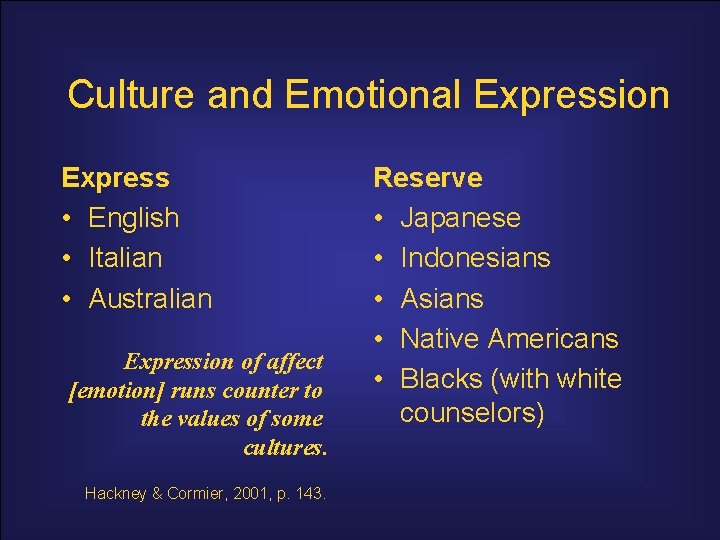 Culture and Emotional Expression

Express
• English
• Italian
• Australian

Expression of affect [emotion] runs counter to the values of some cultures.

Hackney & Cormier, 2001, p. 143.

Reserve
• Japanese
• Indonesians
• Asians
• Native Americans
• Blacks (with white counselors)